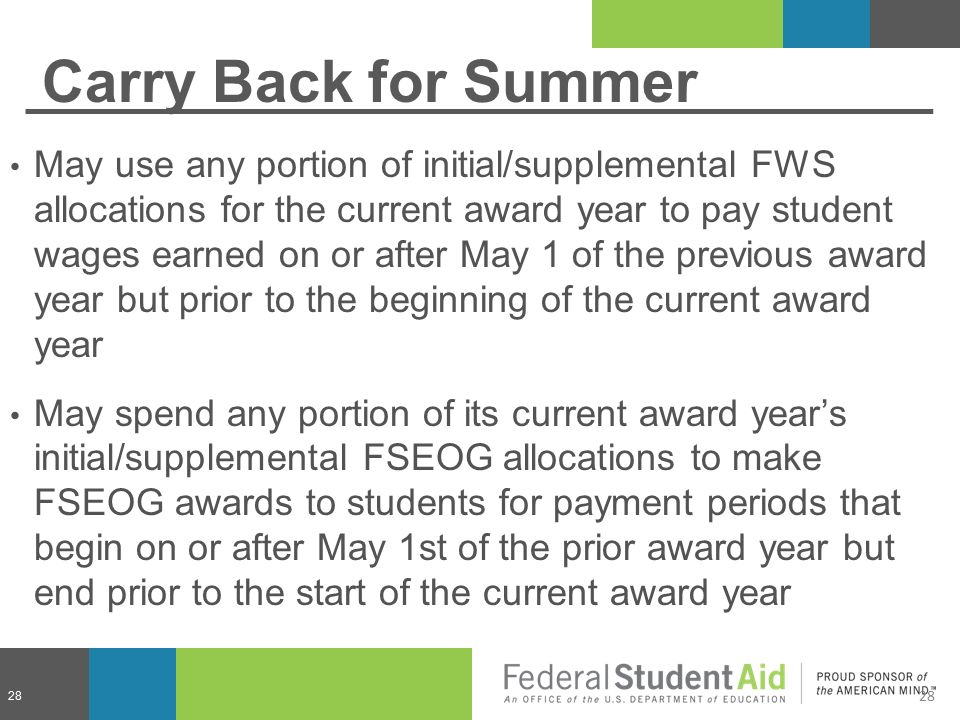 Carry Back for Summer

• May use any portion of initial/supplemental FWS allocations for the current award year to pay student wages earned on or after May 1 of the previous award year but prior to the beginning of the current award year

• May spend any portion of its current award year's initial/supplemental FSEOG allocations to make FSEOG awards to students for payment periods that begin on or after May 1st of the prior award year but end prior to the start of the current award year

28

Federal Student Aid
An OFFICE of the U.S. DEPARTMENT of EDUCATION

PROUD SPONSOR of the AMERICAN MIND™

28